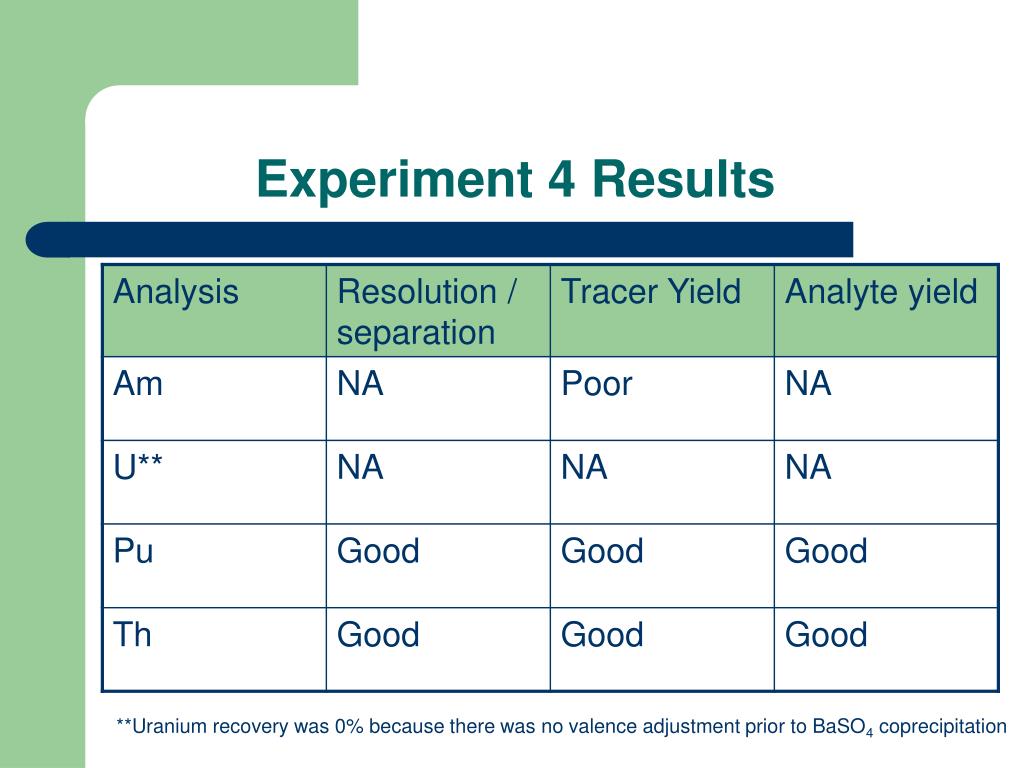 Experiment 4 Results

| Analysis | Resolution / separation | Tracer Yield | Analyte yield |
|---|---|---|---|
| Am | NA | Poor | NA |
| U** | NA | NA | NA |
| Pu | Good | Good | Good |
| Th | Good | Good | Good |

**Uranium recovery was 0% because there was no valence adjustment prior to $BaSO_4$ coprecipitation